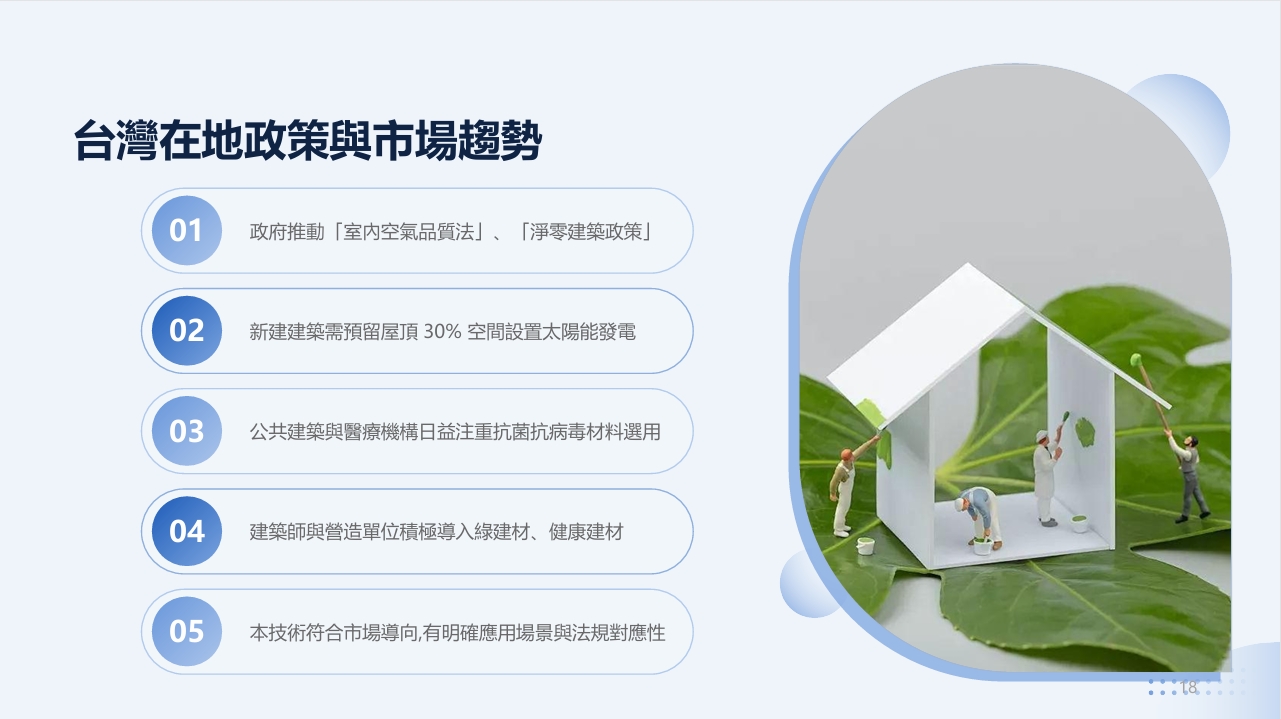 台灣在地政策與市場趨勢

01 政府推動「室內空氣品質法」、「淨零建築政策」

02 新建建築需預留屋頂 30% 空間設置太陽能發電

03 公共建築與醫療機構日益注重抗菌抗病毒材料選用

04 建築師與營造單位積極導入綠建材、健康建材

05 本技術符合市場導向,有明確應用場景與法規對應性

18